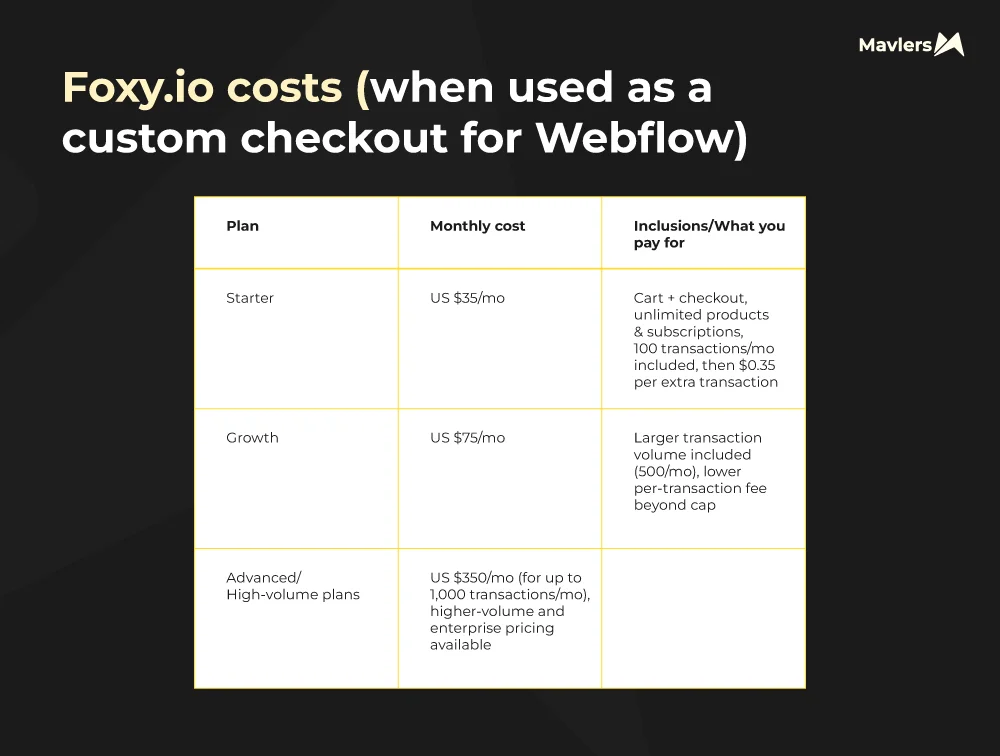 Mavlers

Foxy.io costs (when used as a custom checkout for Webflow)

| Plan | Monthly cost | Inclusions/What you pay for |
|---|---|---|
| Starter | US \$35/mo | Cart + checkout, unlimited products & subscriptions, 100 transactions/mo included, then \$0.35 per extra transaction |
| Growth | US \$75/mo | Larger transaction volume included (500/mo), lower per-transaction fee beyond cap |
| Advanced/ High-volume plans | US \$350/mo (for up to 1,000 transactions/mo), higher-volume and enterprise pricing available | |